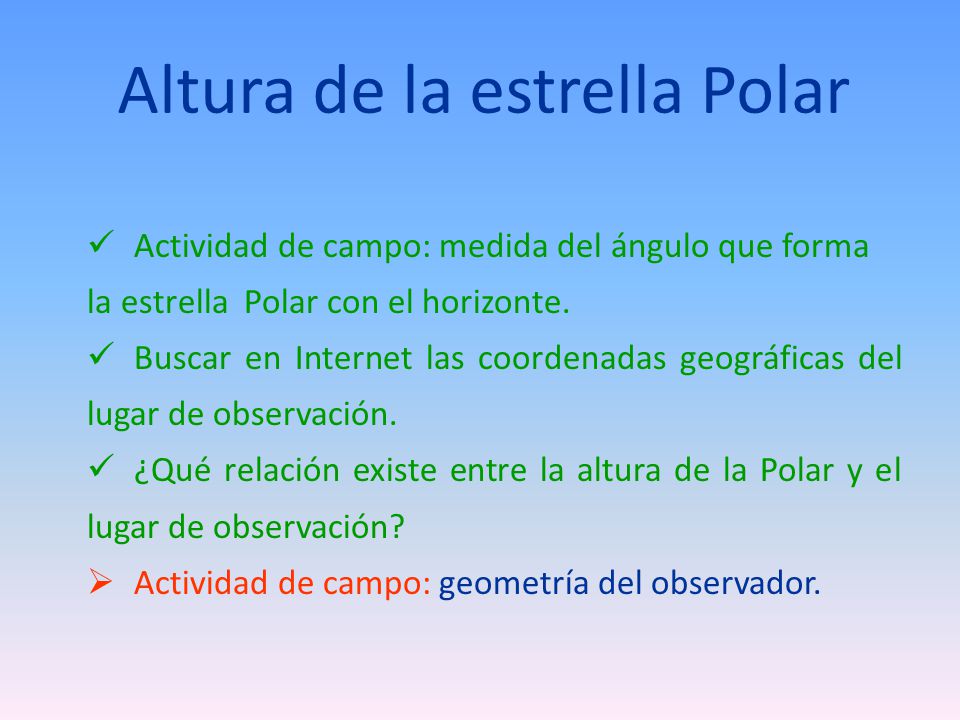 Altura de la estrella Polar

✓ Actividad de campo: medida del ángulo que forma la estrella Polar con el horizonte.

✓ Buscar en Internet las coordenadas geográficas del lugar de observación.

✓ ¿Qué relación existe entre la altura de la Polar y el lugar de observación?

➢ Actividad de campo: geometría del observador.